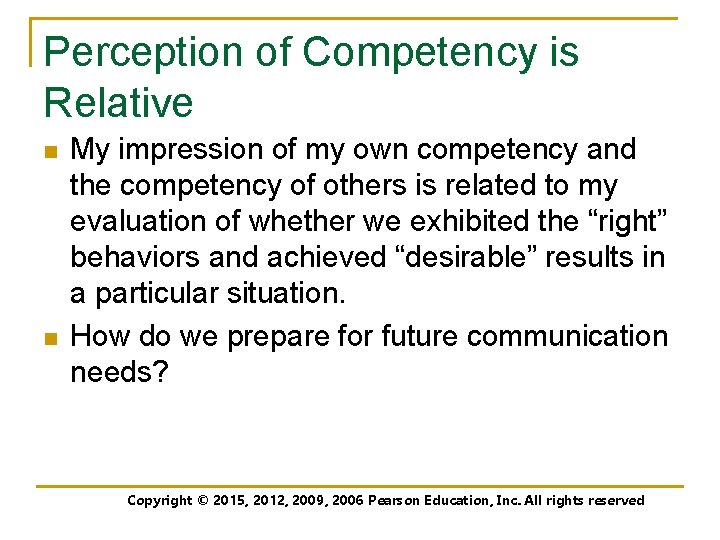 Perception of Competency is Relative

- My impression of my own competency and the competency of others is related to my evaluation of whether we exhibited the “right” behaviors and achieved “desirable” results in a particular situation.
- How do we prepare for future communication needs?

Copyright © 2015, 2012, 2009, 2006 Pearson Education, Inc. All rights reserved